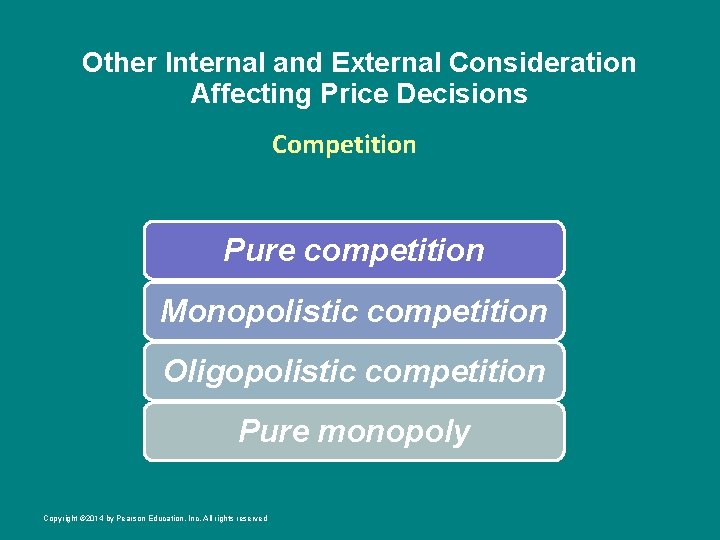 Other Internal and External Consideration Affecting Price Decisions

Competition

Pure competition

Monopolistic competition

Oligopolistic competition

Pure monopoly

Copyright ©2014 by Pearson Education, Inc. All rights reserved